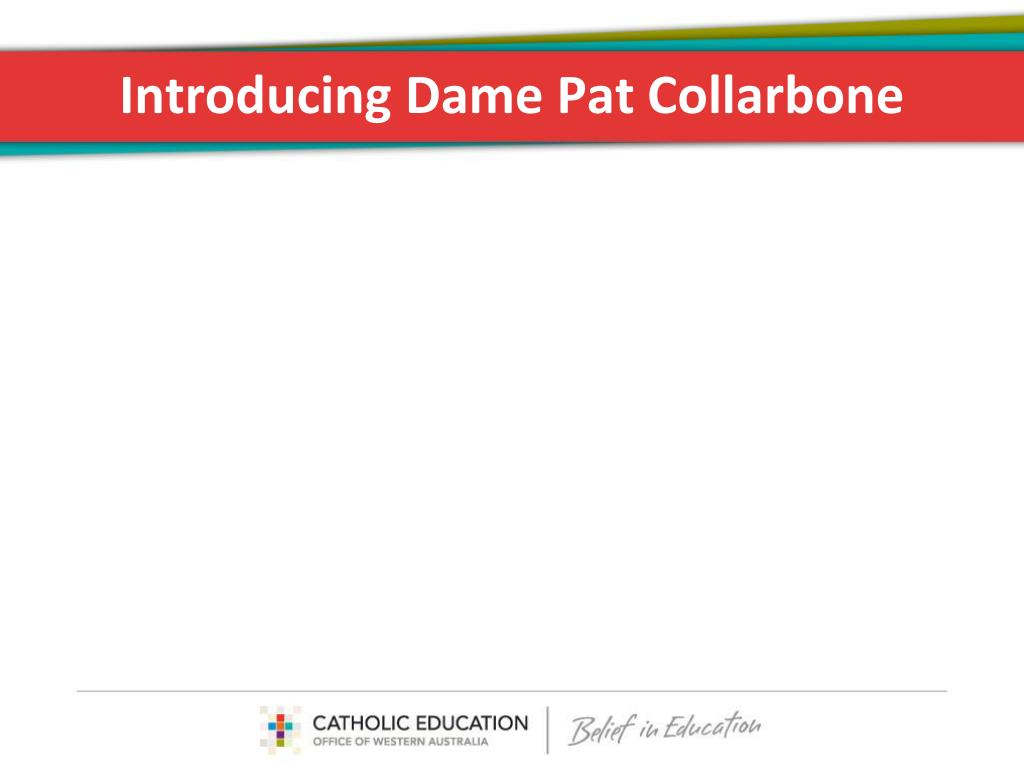 Introducing Dame Pat Collarbone

CATHOLIC EDUCATION
OFFICE OF WESTERN AUSTRALIA

Belief in Education